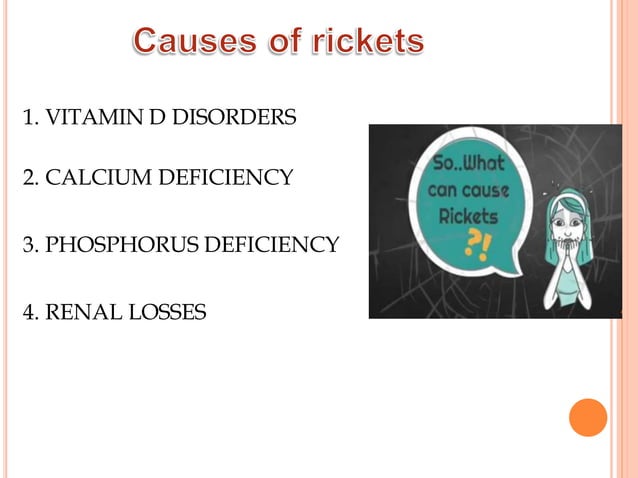 Causes of rickets

1. VITAMIN D DISORDERS

2. CALCIUM DEFICIENCY

3. PHOSPHORUS DEFICIENCY

4. RENAL LOSSES

So..What can cause Rickets ?!